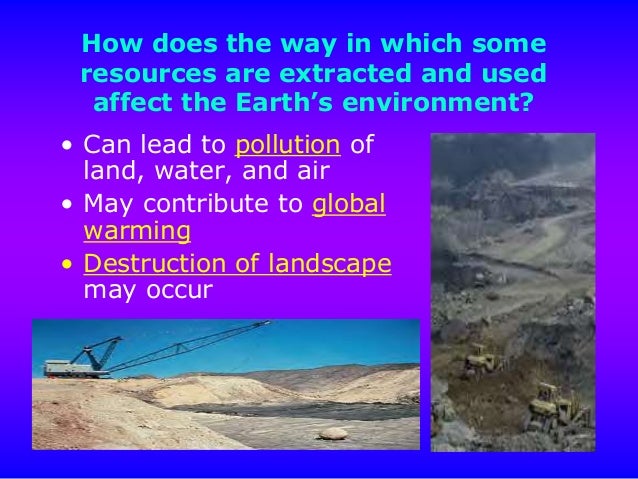 How does the way in which some resources are extracted and used affect the Earth's environment?

• Can lead to pollution of land, water, and air
• May contribute to global warming
• Destruction of landscape may occur